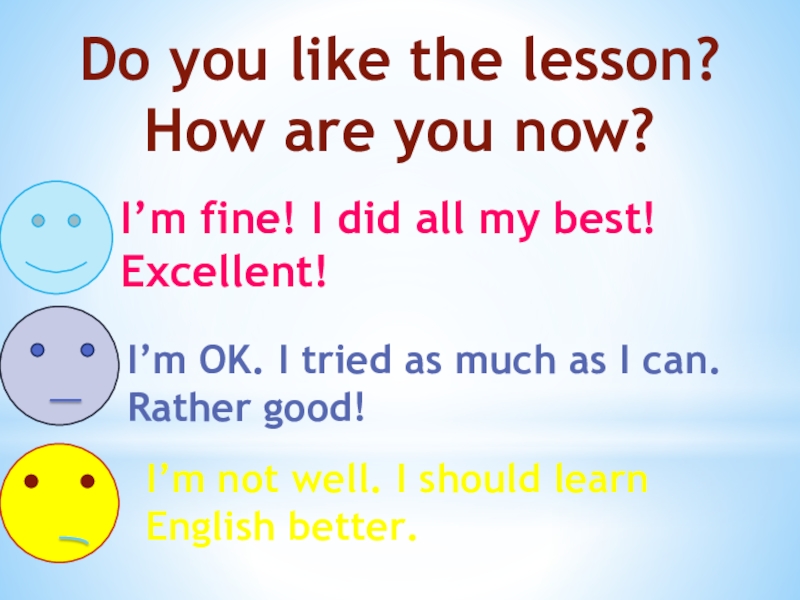 Do you like the lesson?
How are you now?

I’m fine! I did all my best!
Excellent!

I’m OK. I tried as much as I can.
Rather good!

I’m not well. I should learn
English better.